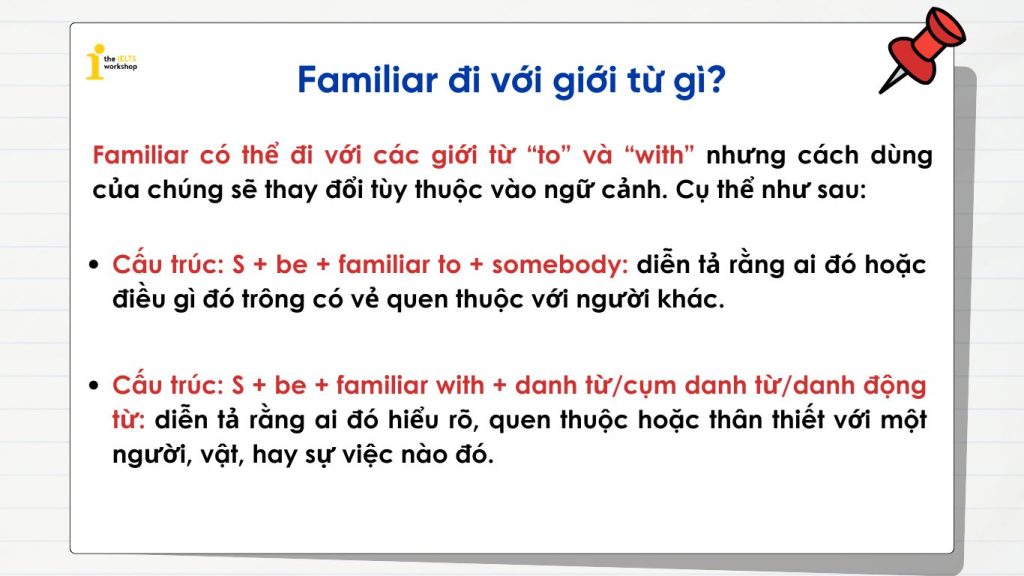 the IELTS workshop

Familiar đi với giới từ gì?

Familiar có thể đi với các giới từ “to” và “with” nhưng cách dùng của chúng sẽ thay đổi tùy thuộc vào ngữ cảnh. Cụ thể như sau:

• Cấu trúc: S + be + familiar to + somebody: diễn tả rằng ai đó hoặc điều gì đó trông có vẻ quen thuộc với người khác.

• Cấu trúc: S + be + familiar with + danh từ/cụm danh từ/danh động từ: diễn tả rằng ai đó hiểu rõ, quen thuộc hoặc thân thiết với một người, vật, hay sự việc nào đó.